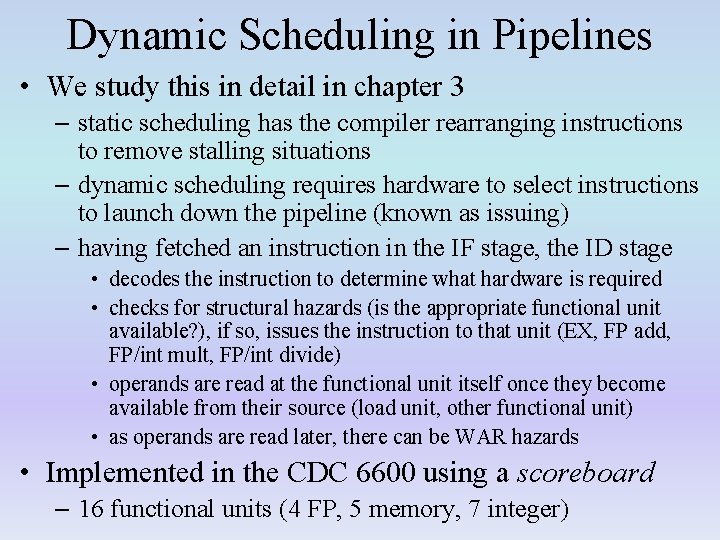 Dynamic Scheduling in Pipelines

• We study this in detail in chapter 3
– static scheduling has the compiler rearranging instructions to remove stalling situations
– dynamic scheduling requires hardware to select instructions to launch down the pipeline (known as issuing)
– having fetched an instruction in the IF stage, the ID stage
• decodes the instruction to determine what hardware is required
• checks for structural hazards (is the appropriate functional unit available?), if so, issues the instruction to that unit (EX, FP add, FP/int mult, FP/int divide)
• operands are read at the functional unit itself once they become available from their source (load unit, other functional unit)
• as operands are read later, there can be WAR hazards

• Implemented in the CDC 6600 using a scoreboard
– 16 functional units (4 FP, 5 memory, 7 integer)